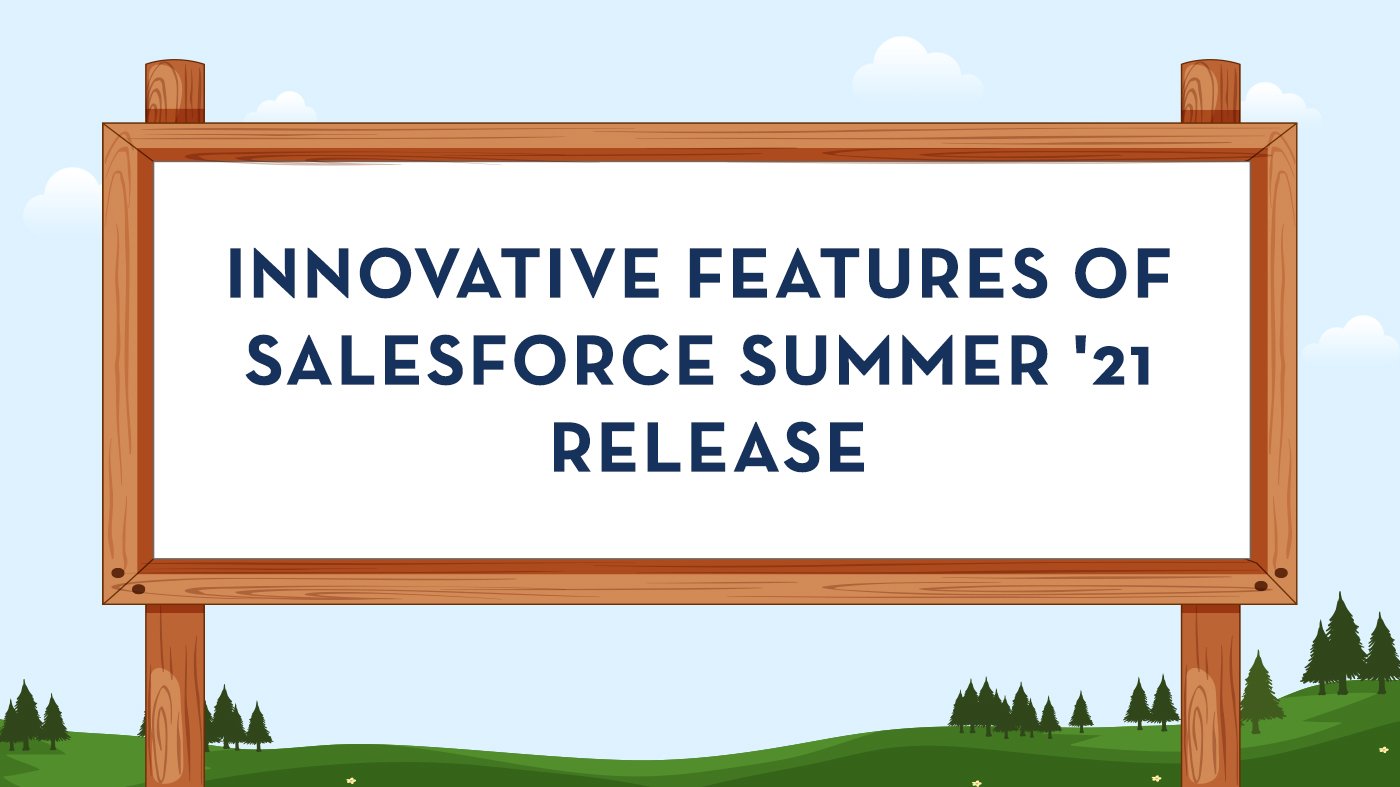 INNOVATIVE FEATURES OF SALESFORCE SUMMER '21 RELEASE